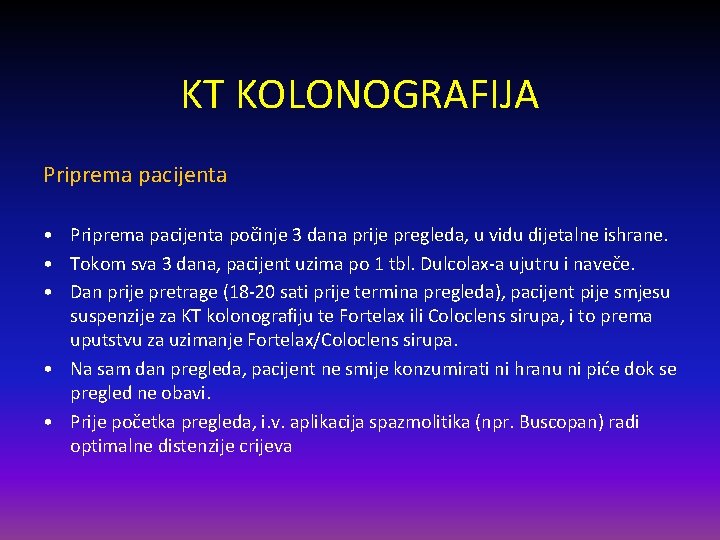 KT KOLONOGRAFIJA

Priprema pacijenta

• Priprema pacijenta počinje 3 dana prije pregleda, u vidu dijetalne ishrane.
• Tokom sva 3 dana, pacijent uzima po 1 tbl. Dulcolax-a ujutru i naveče.
• Dan prije pretrage (18-20 sati prije termina pregleda), pacijent pije smjesu suspenzije za KT kolonografiju te Fortelax ili Coloclens sirupa, i to prema uputstvu za uzimanje Fortelax/Coloclens sirupa.
• Na sam dan pregleda, pacijent ne smije konzumirati ni hranu ni piće dok se pregled ne obavi.
• Prije početka pregleda, i.v. aplikacija spazmolitika (npr. Buscopan) radi optimalne distenzije crijeva